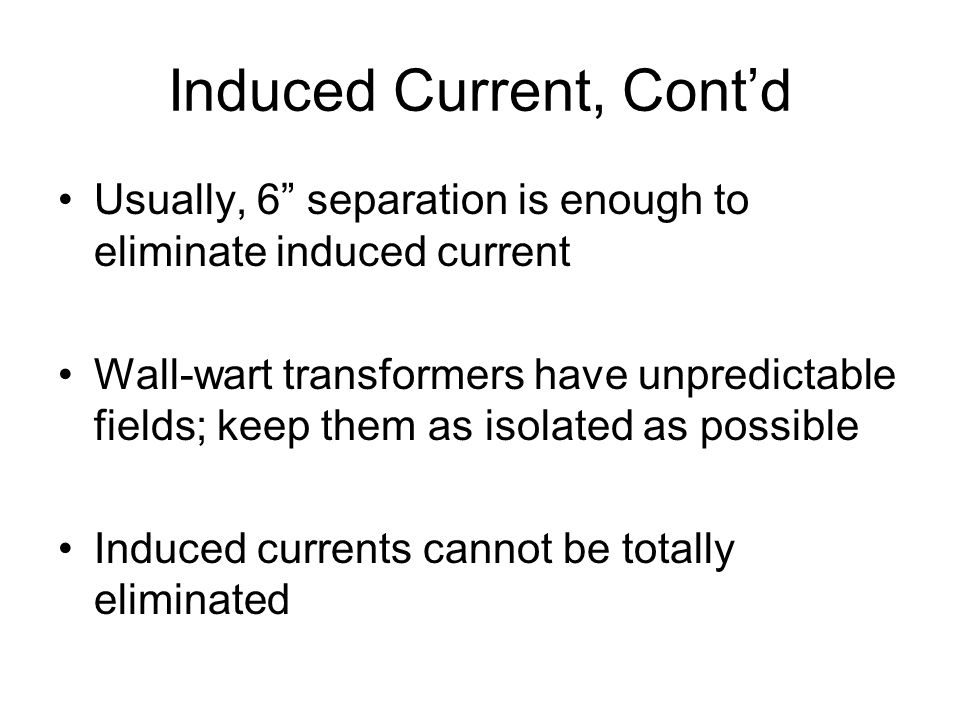 Induced Current, Cont’d

• Usually, 6” separation is enough to eliminate induced current

• Wall-wart transformers have unpredictable fields; keep them as isolated as possible

• Induced currents cannot be totally eliminated